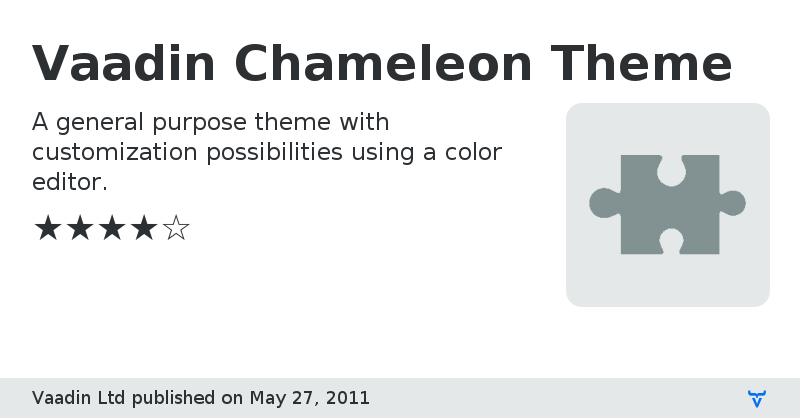 Vaadin Chameleon Theme

A general purpose theme with customization possibilities using a color editor.

★★★★☆

Vaadin Ltd published on May 27, 2011